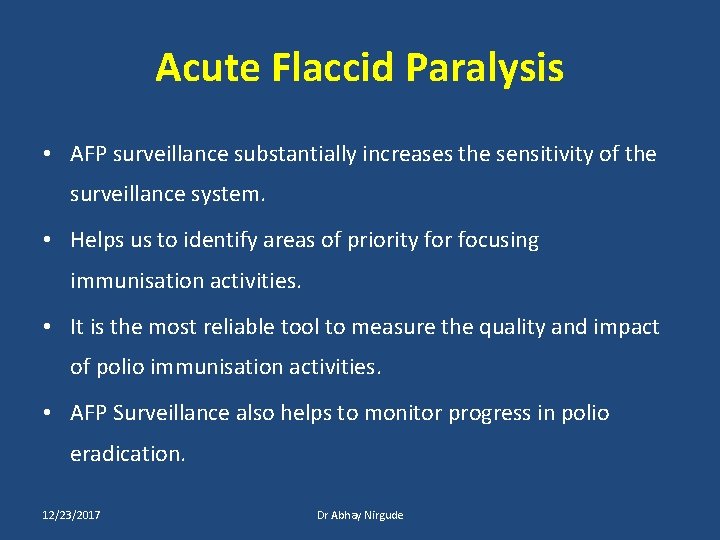 Acute Flaccid Paralysis

• AFP surveillance substantially increases the sensitivity of the surveillance system.

• Helps us to identify areas of priority for focusing immunisation activities.

• It is the most reliable tool to measure the quality and impact of polio immunisation activities.

• AFP Surveillance also helps to monitor progress in polio eradication.

12/23/2017

Dr Abhay Nirgude